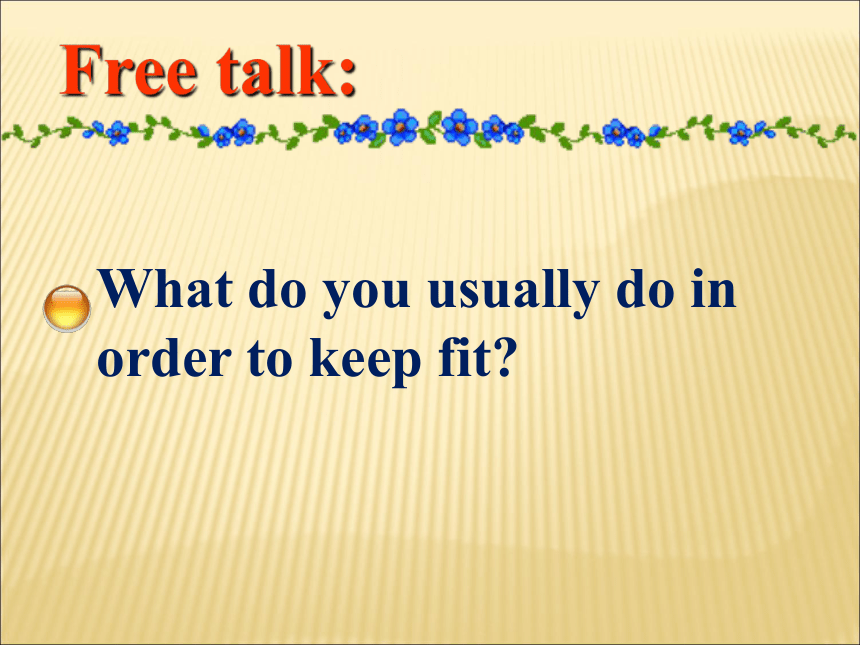 Free talk:

What do you usually do in order to keep fit?